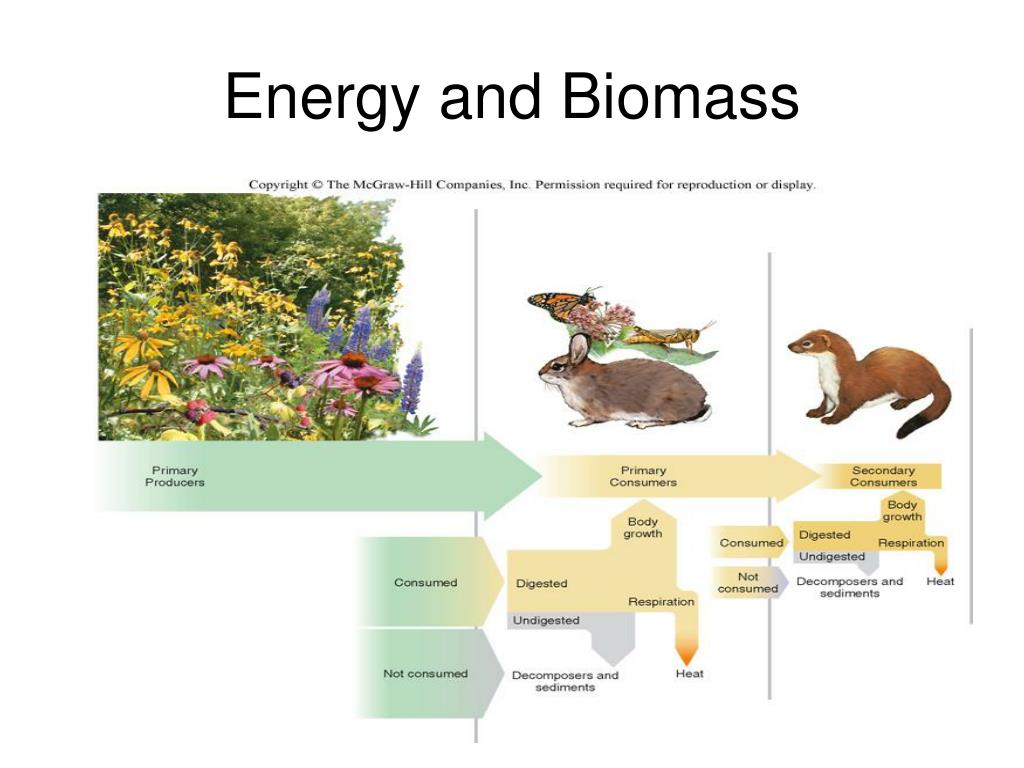 Energy and Biomass

Copyright © The McGraw-Hill Companies, Inc. Permission required for reproduction or display.

Primary Producers

Primary Consumers

Secondary Consumers

Body growth

Consumed

Digested

Respiration

Undigested

Not consumed

Decomposers and sediments

Heat

Body growth

Consumed

Digested

Respiration

Undigested

Not consumed

Decomposers and sediments

Heat